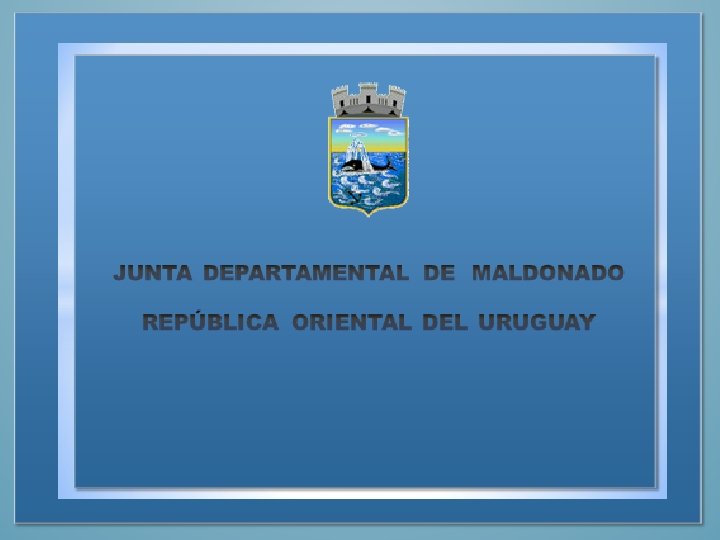 JUNTA DEPARTAMENTAL DE MALDONADO

REPÚBLICA ORIENTAL DEL URUGUAY